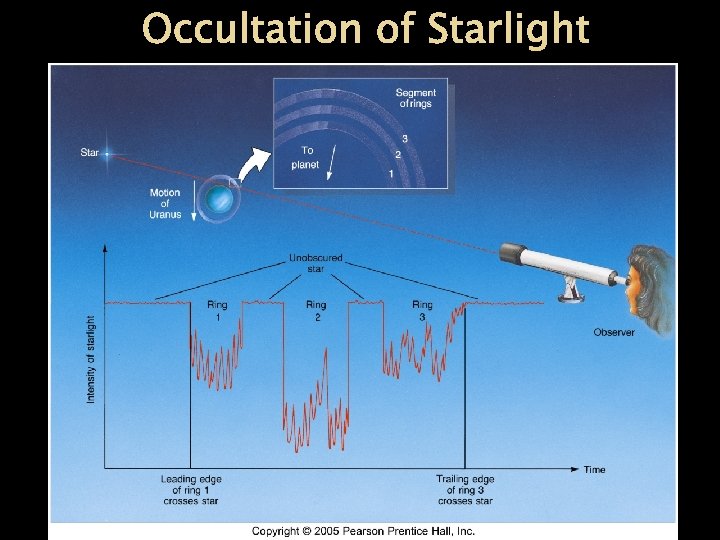 Occultation of Starlight

Segment of rings

3

2

1

To planet

Star

Motion of Uranus

Unobscured star

Ring 1

Ring 2

Ring 3

Intensity of starlight

Observer

Time

Leading edge of ring 1 crosses star

Trailing edge of ring 3 crosses star

Copyright © 2005 Pearson Prentice Hall, Inc.